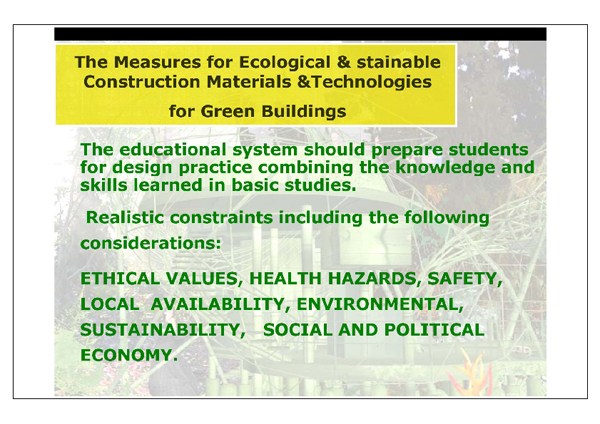 The Measures for Ecological & stainable Construction Materials &Technologies for Green Buildings

The educational system should prepare students for design practice combining the knowledge and skills learned in basic studies.

Realistic constraints including the following considerations:

ETHICAL VALUES, HEALTH HAZARDS, SAFETY, LOCAL AVAILABILITY, ENVIRONMENTAL, SUSTAINABILITY, SOCIAL AND POLITICAL ECONOMY.